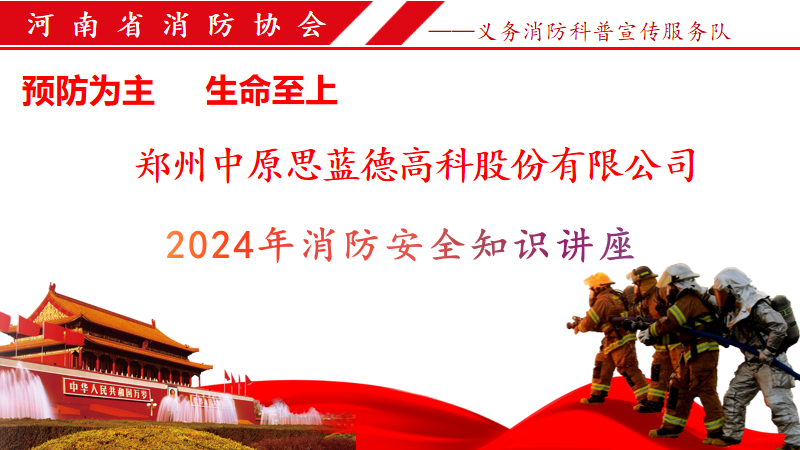 河南省消防协会

——义务消防科普宣传服务队

预防为主　生命至上

郑州中原思蓝德高科股份有限公司

2024年消防安全知识讲座

中华人民共和国万岁